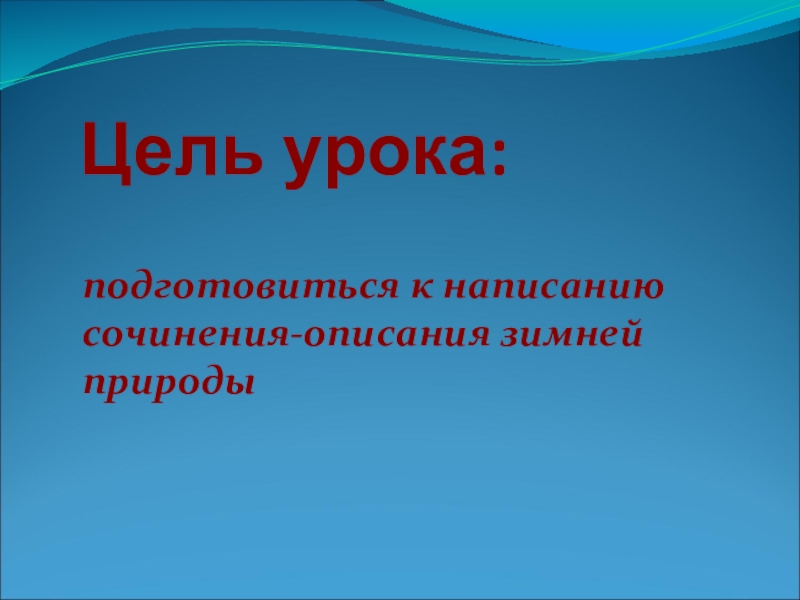 Цель урока:

подготовиться к написанию сочинения-описания зимней природы